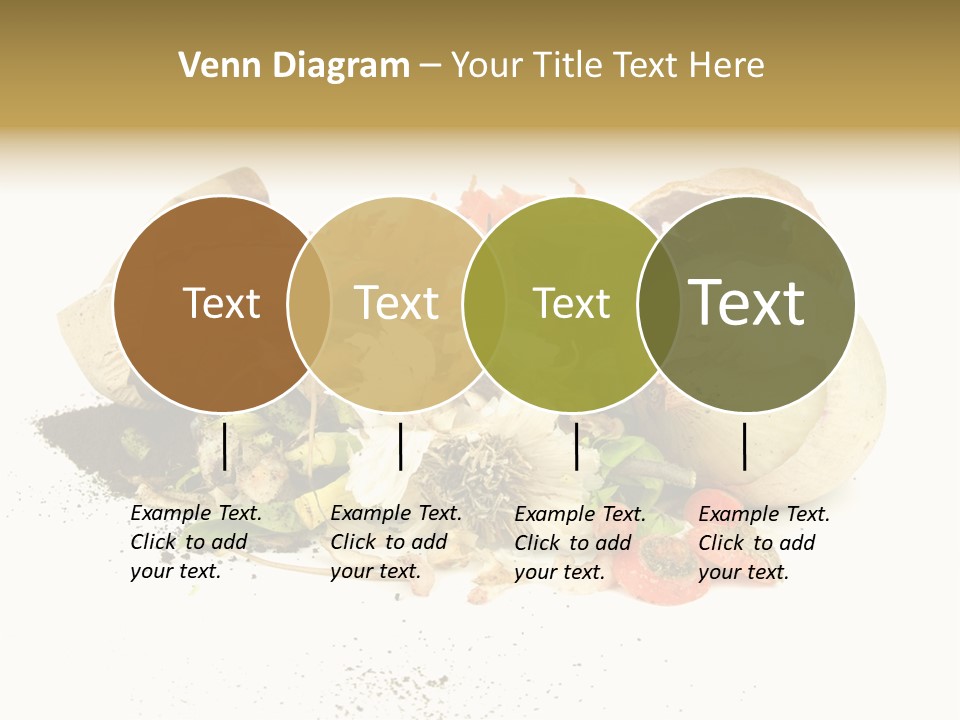 Venn Diagram – Your Title Text Here

Text

Text

Text

Text

Example Text. Click to add your text.

Example Text. Click to add your text.

Example Text. Click to add your text.

Example Text. Click to add your text.